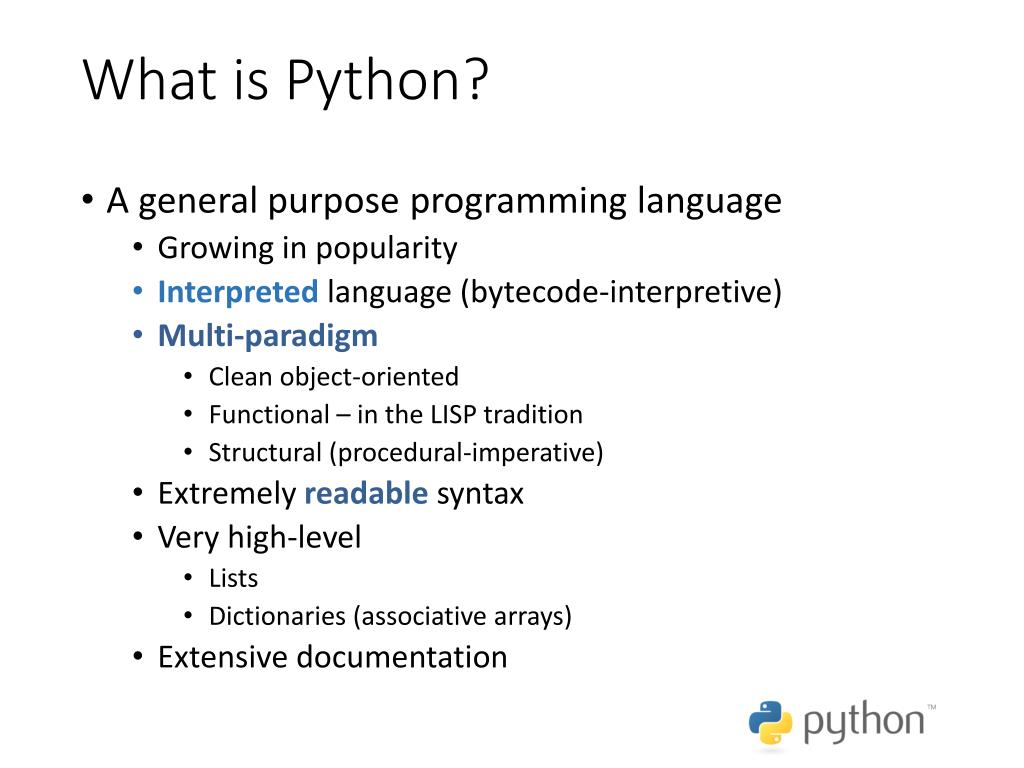 What is Python?

• A general purpose programming language
 • Growing in popularity
 • Interpreted language (bytecode-interpretive)
 • Multi-paradigm
  • Clean object-oriented
  • Functional – in the LISP tradition
  • Structural (procedural-imperative)
 • Extremely readable syntax
 • Very high-level
  • Lists
  • Dictionaries (associative arrays)
 • Extensive documentation

python™